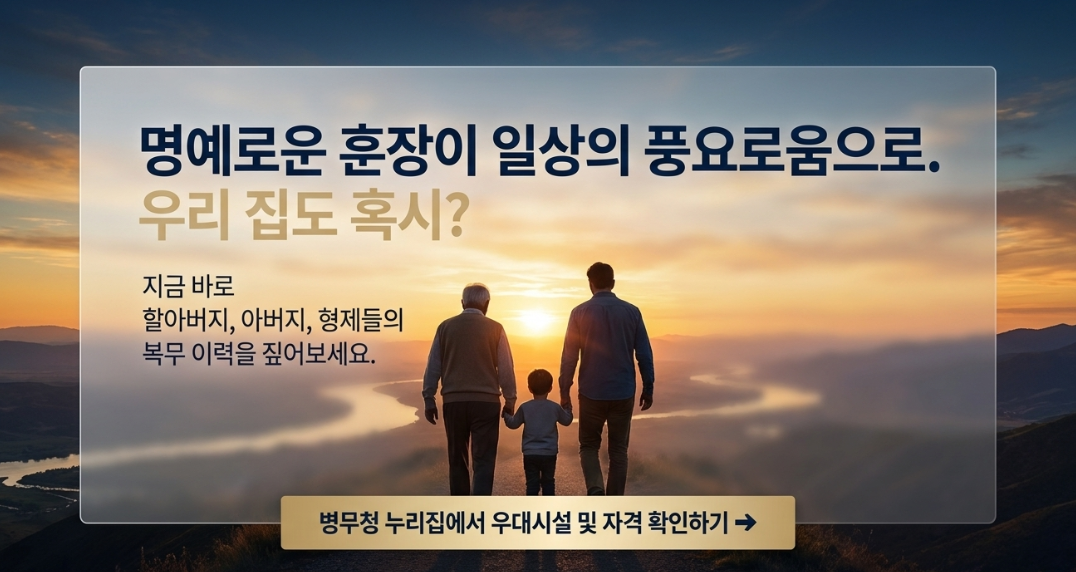 명예로운 훈장이 일상의 풍요로움으로.
우리 집도 혹시?

지금 바로
할아버지, 아버지, 형제들의
복무 이력을 짚어보세요.

병무청 누리집에서 우대시설 및 자격 확인하기 ➔